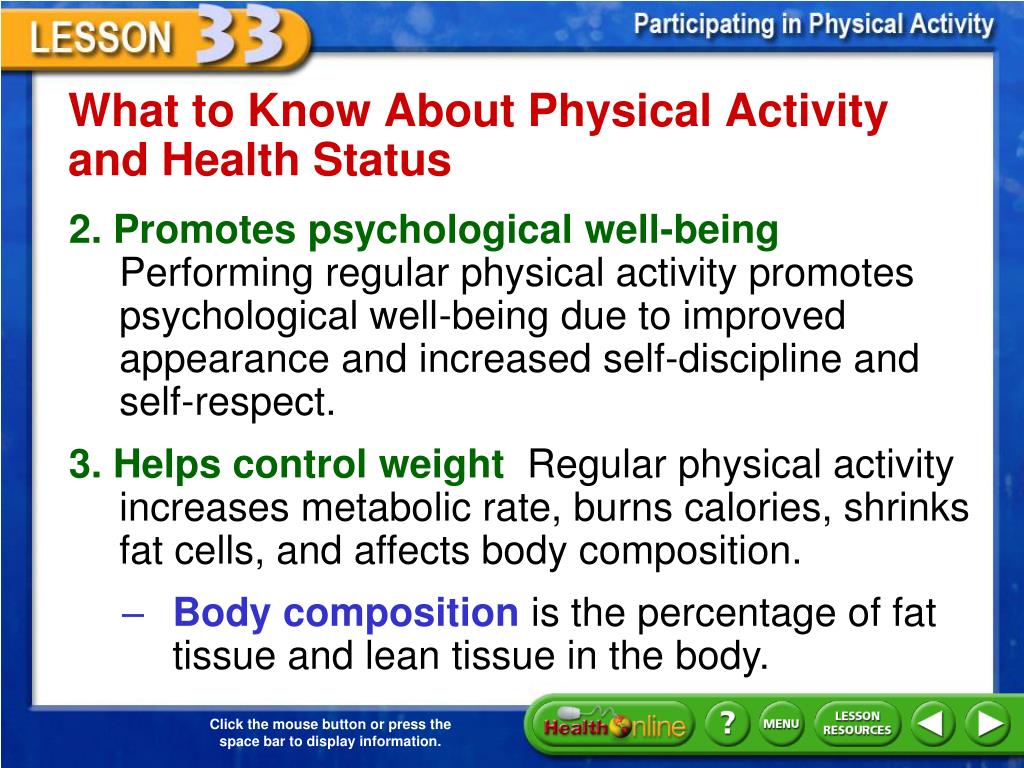 LESSON 33

Participating in Physical Activity

What to Know About Physical Activity and Health Status

2. Promotes psychological well-being Performing regular physical activity promotes psychological well-being due to improved appearance and increased self-discipline and self-respect.

3. Helps control weight Regular physical activity increases metabolic rate, burns calories, shrinks fat cells, and affects body composition.

– Body composition is the percentage of fat tissue and lean tissue in the body.

Click the mouse button or press the space bar to display information.

Health Online

?

MENU

LESSON RESOURCES